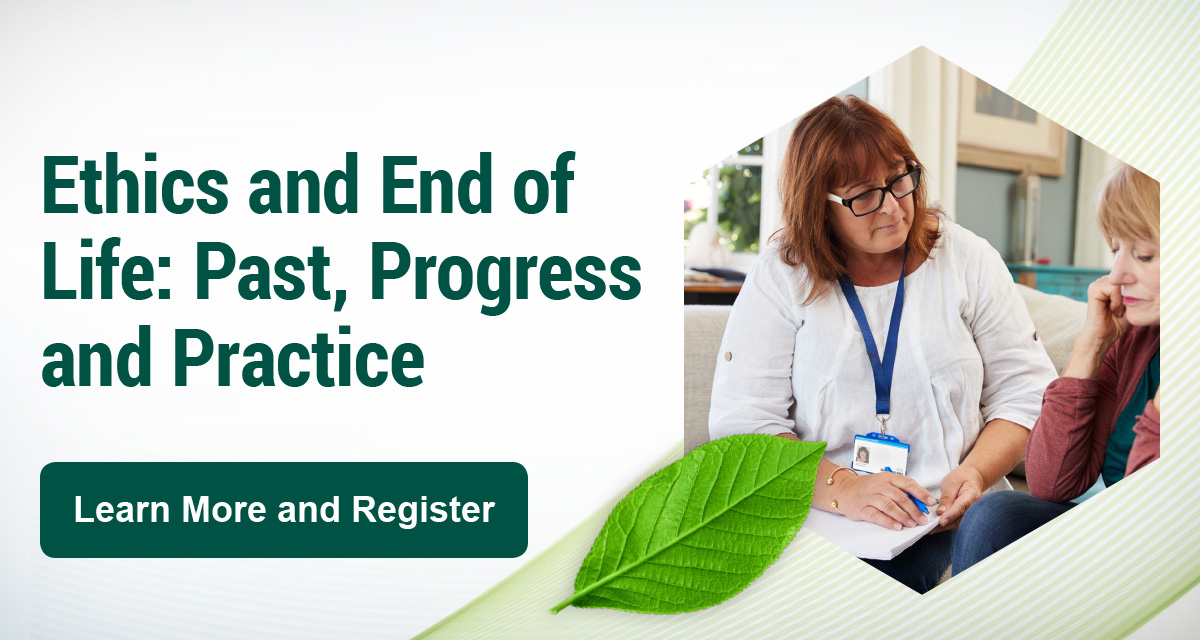 Ethics and End of Life: Past, Progress and Practice

Learn More and Register